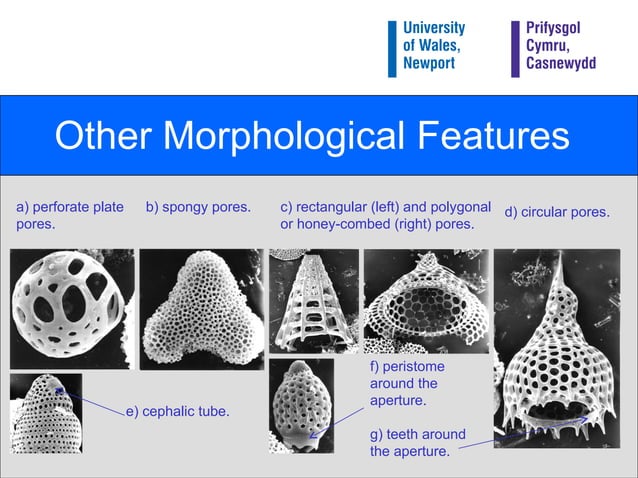 University of Wales, Newport

Prifysgol Cymru, Casnewydd

Other Morphological Features

a) perforate plate pores.

b) spongy pores.

c) rectangular (left) and polygonal or honey-combed (right) pores.

d) circular pores.

e) cephalic tube.

f) peristome around the aperture.

g) teeth around the aperture.